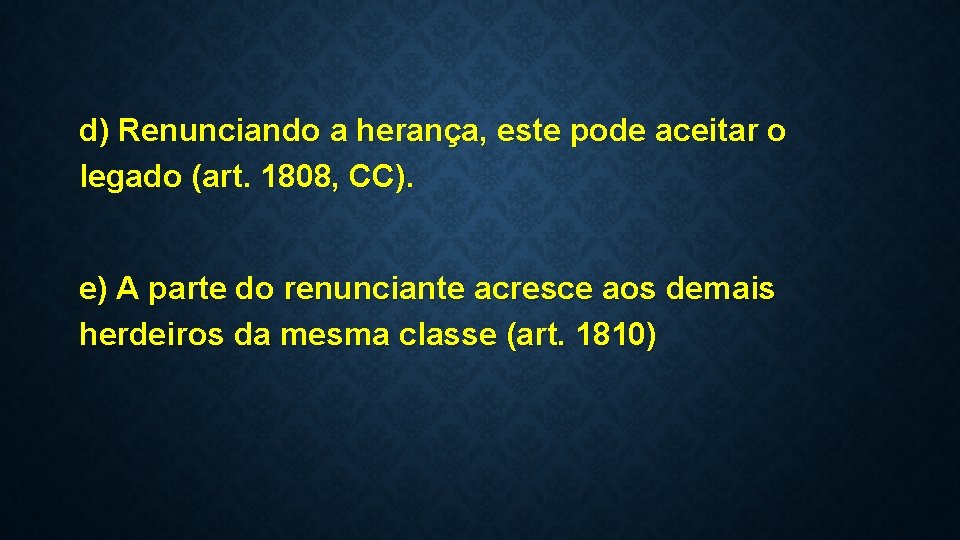 d) Renunciando a herança, este pode aceitar o legado (art. 1808, CC).

e) A parte do renunciante acresce aos demais herdeiros da mesma classe (art. 1810)